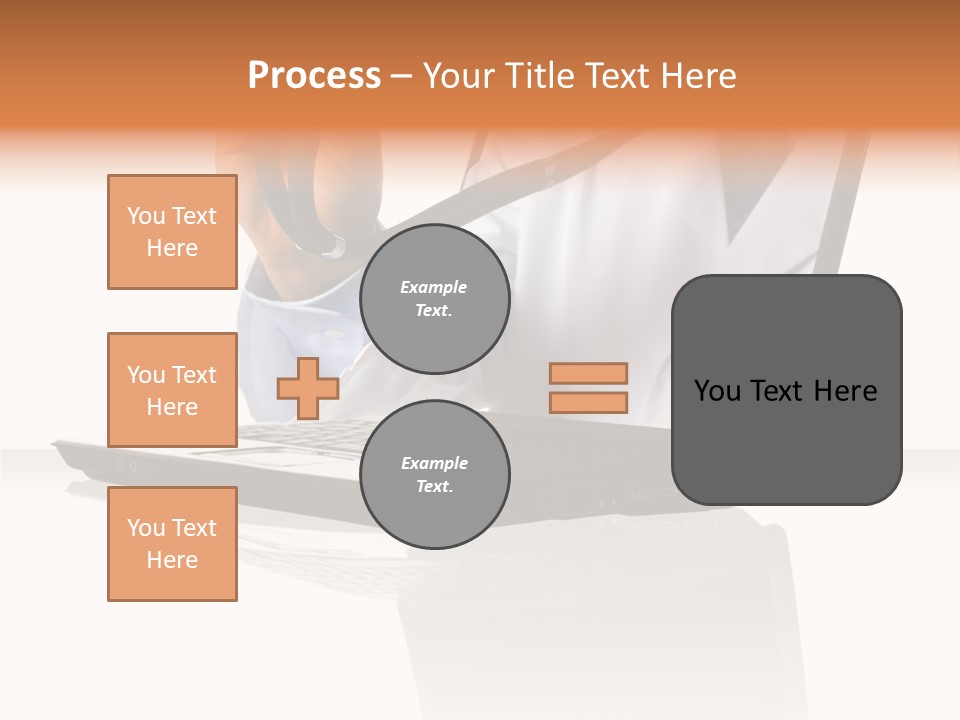 Process – Your Title Text Here

You Text Here

You Text Here

You Text Here

Example Text.

Example Text.

You Text Here